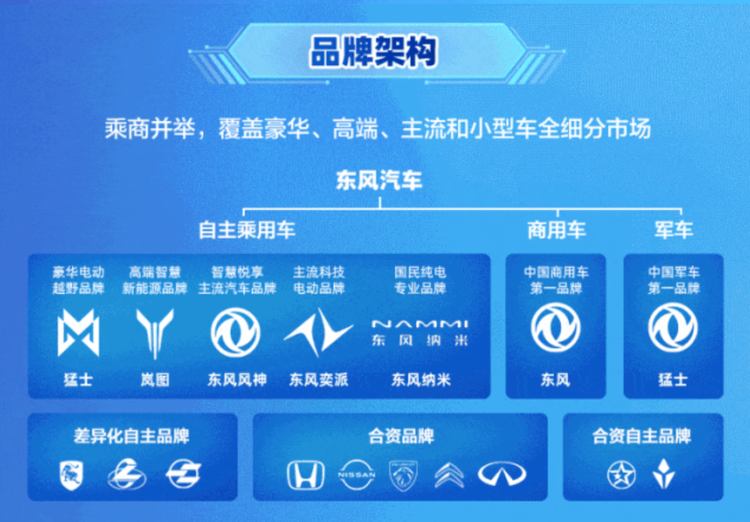 品牌架构

乘商并举，覆盖豪华、高端、主流和小型车全细分市场

东风汽车

自主乘用车

商用车

军车

豪华电动越野品牌

猛士

高端智慧新能源品牌

岚图

智慧悦享主流汽车品牌

东风风神

主流科技电动品牌

东风奕派

国民纯电专业品牌

NAMMI
东风纳米

东风纳米

中国商用车第一品牌

东风

中国军车第一品牌

猛士

差异化自主品牌

合资品牌

NISSAN

合资自主品牌